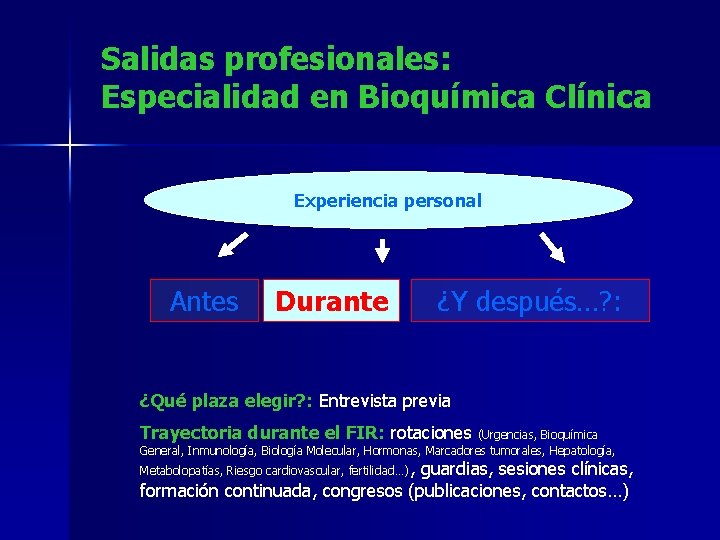 Salidas profesionales:
Especialidad en Bioquímica Clínica

Experiencia personal

Antes

Durante

¿Y después…?:

¿Qué plaza elegir?: Entrevista previa

Trayectoria durante el FIR: rotaciones (Urgencias, Bioquímica General, Inmunología, Biología Molecular, Hormonas, Marcadores tumorales, Hepatología, Metabolopatías, Riesgo cardiovascular, fertilidad…), guardias, sesiones clínicas, formación continuada, congresos (publicaciones, contactos…)